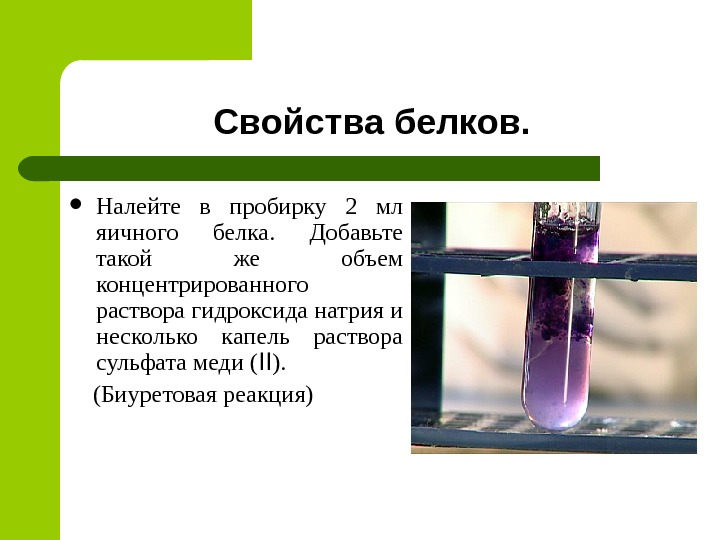 Свойства белков.

• Налейте в пробирку 2 мл яичного белка. Добавьте такой же объем концентрированного раствора гидроксида натрия и несколько капель раствора сульфата меди (II).

(Биуретовая реакция)